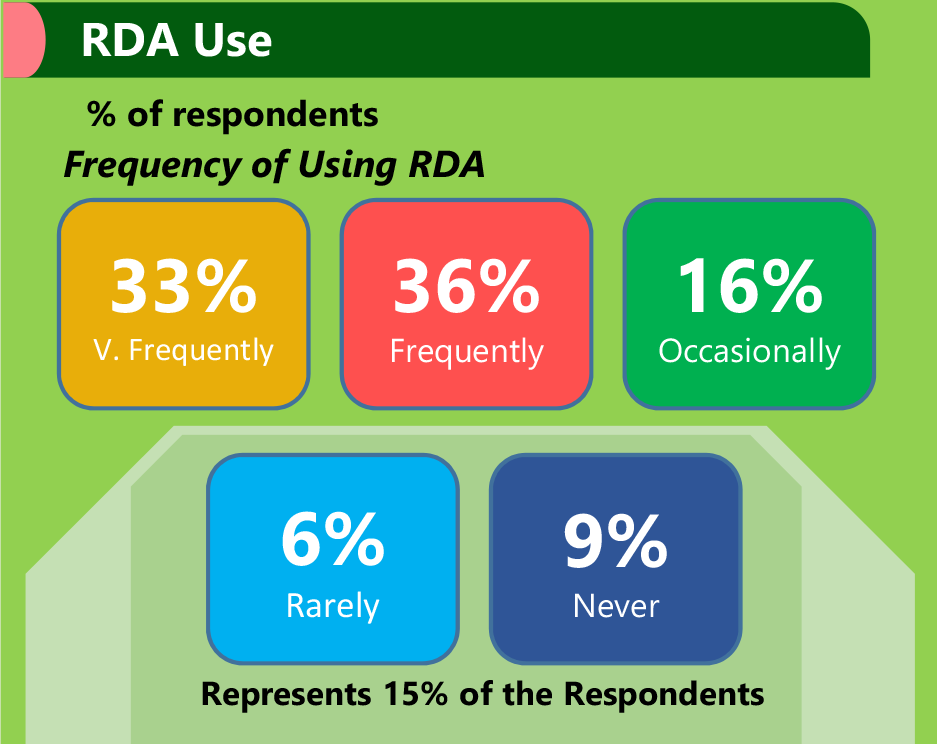 RDA Use

% of respondents

Frequency of Using RDA

33%
V. Frequently

36%
Frequently

16%
Occasionally

6%
Rarely

9%
Never

Represents 15% of the Respondents